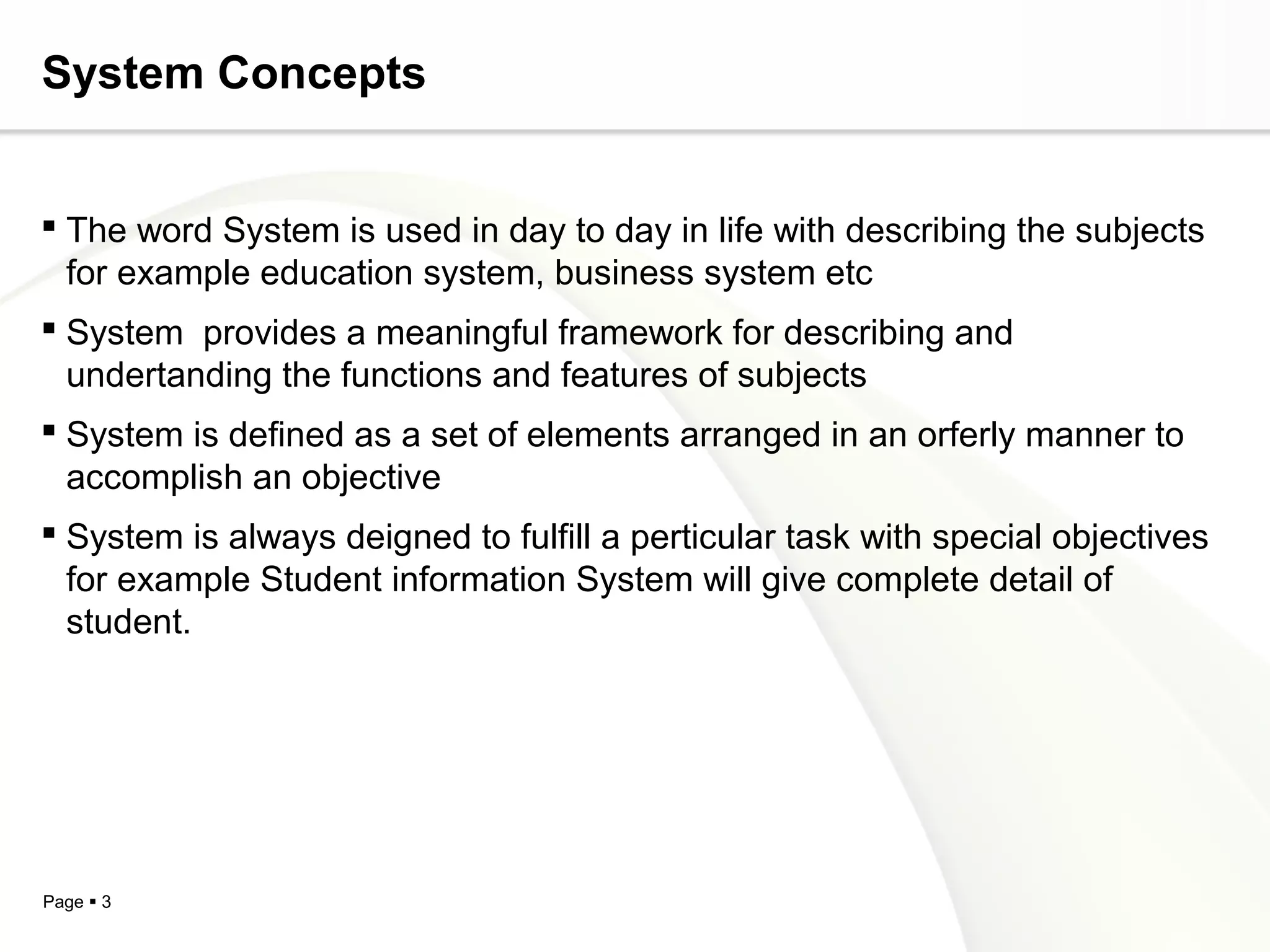 System Concepts

▪ The word System is used in day to day in life with describing the subjects for example education system, business system etc

▪ System  provides a meaningful framework for describing and undertanding the functions and features of subjects

▪ System is defined as a set of elements arranged in an orferly manner to accomplish an objective

▪ System is always deigned to fulfill a perticular task with special objectives for example Student information System will give complete detail of student.

Page ▪ 3